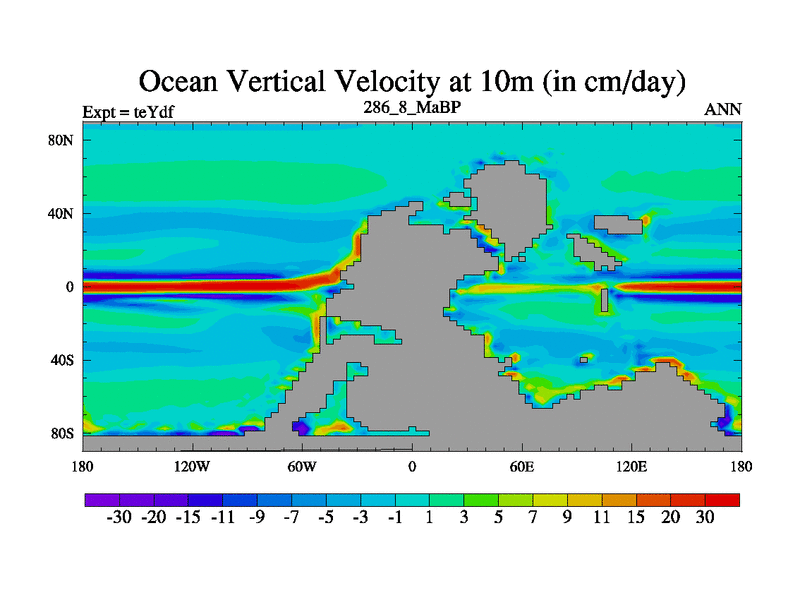 Ocean Vertical Velocity at 10m (in cm/day)

Expt = teYdf

286_8_MaBP

ANN

80N
40N
0
40S
80S

180
120W
60W
0
60E
120E
180

-30 -20 -15 -11 -9 -7 -5 -3 -1 1 3 5 7 9 11 15 20 30